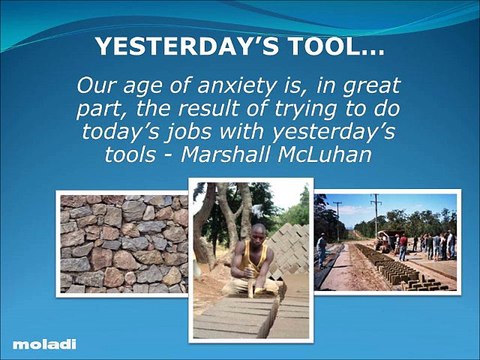 YESTERDAY'S TOOL...

Our age of anxiety is, in great part, the result of trying to do today's jobs with yesterday's tools - Marshall McLuhan

moladi